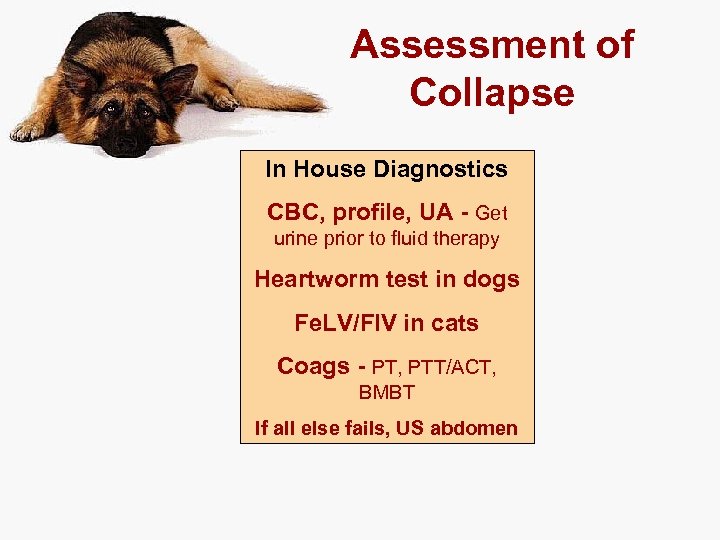 Assessment of Collapse

In House Diagnostics

CBC, profile, UA - Get urine prior to fluid therapy

Heartworm test in dogs

FeLV/FIV in cats

Coags - PT, PTT/ACT, BMBT

If all else fails, US abdomen